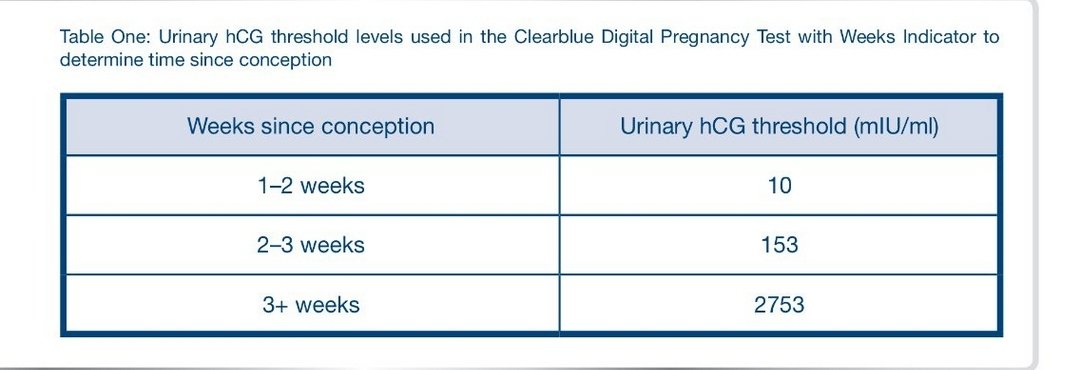 Table One: Urinary hCG threshold levels used in the Clearblue Digital Pregnancy Test with Weeks Indicator to determine time since conception

| Weeks since conception | Urinary hCG threshold (mIU/ml) |
|---|---|
| 1–2 weeks | 10 |
| 2–3 weeks | 153 |
| 3+ weeks | 2753 |